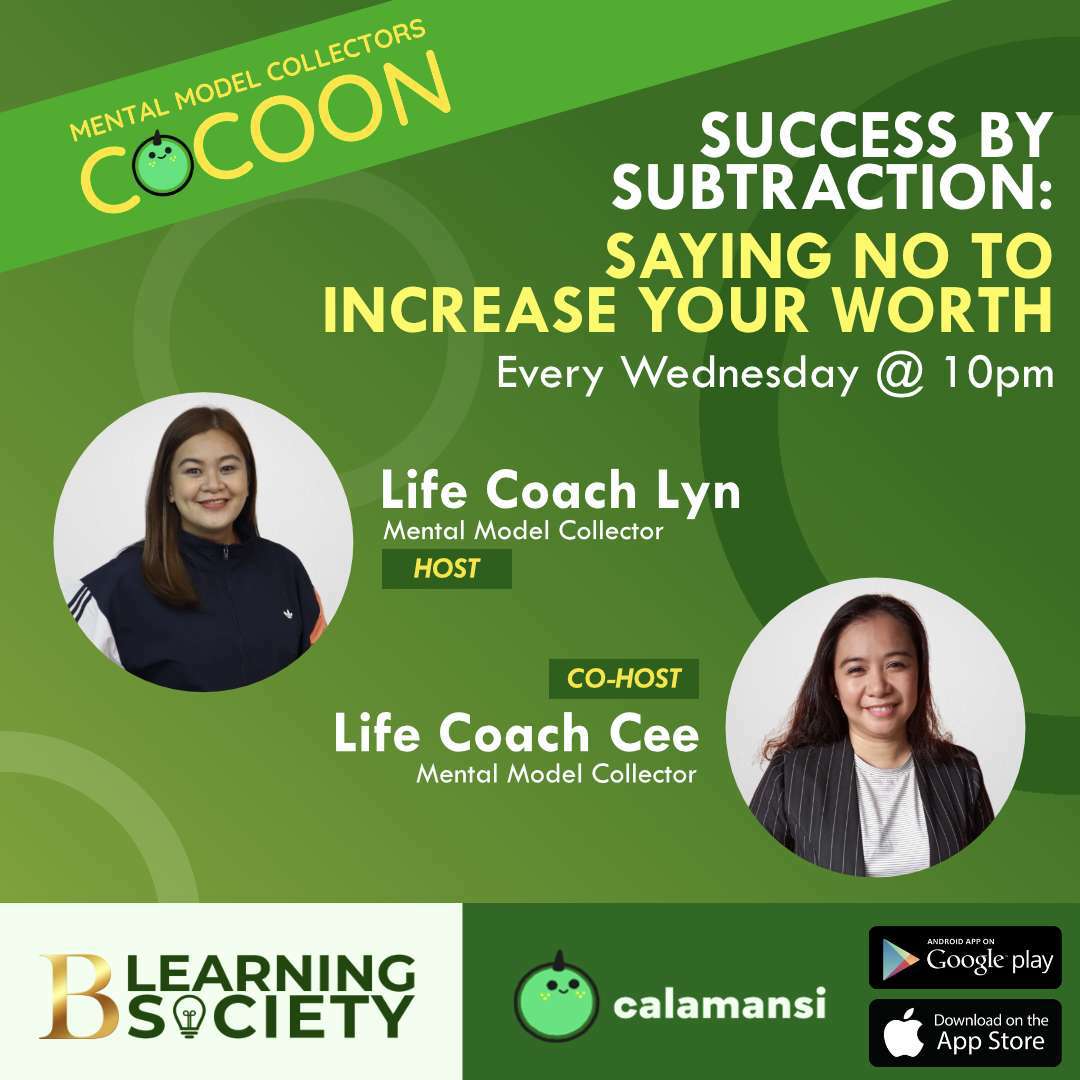 MENTAL MODEL COLLECTORS
COCOON

SUCCESS BY SUBTRACTION:
SAYING NO TO INCREASE YOUR WORTH
Every Wednesday @ 10pm

Life Coach Lyn
Mental Model Collector
HOST

CO-HOST
Life Coach Cee
Mental Model Collector

B LEARNING SOCIETY

calamansi

ANDROID APP ON
Google play

Download on the
App Store